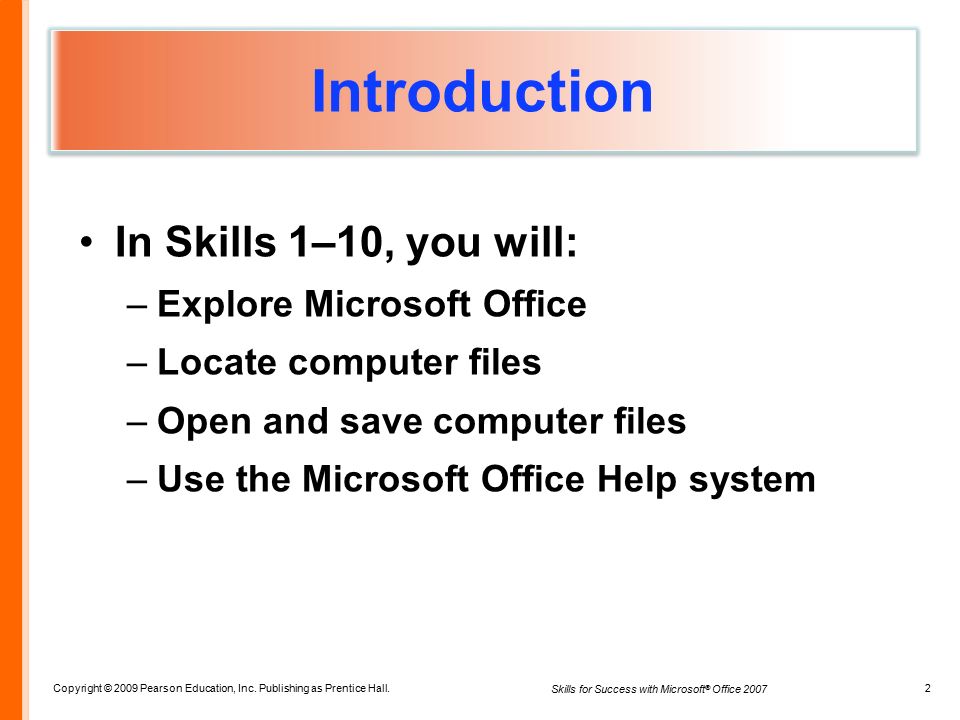 Introduction

• In Skills 1–10, you will:
– Explore Microsoft Office
– Locate computer files
– Open and save computer files
– Use the Microsoft Office Help system

Copyright © 2009 Pearson Education, Inc. Publishing as Prentice Hall.

Skills for Success with Microsoft® Office 2007

2